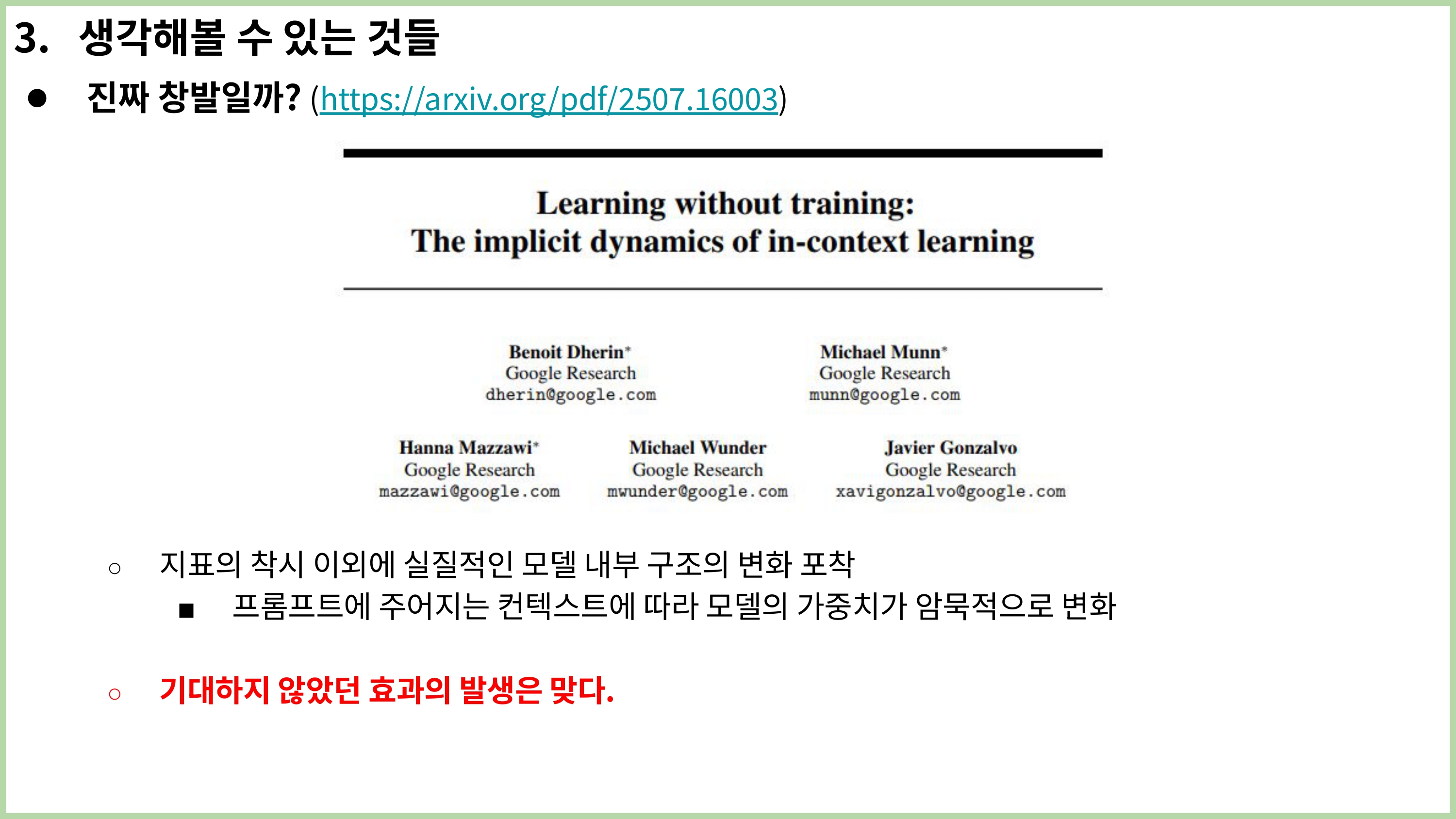 3. 생각해볼 수 있는 것들

● 진짜 창발일까? (https://arxiv.org/pdf/2507.16003)

Learning without training:
The implicit dynamics of in-context learning

Benoit Dherin*
Google Research
dherin@google.com

Michael Munn*
Google Research
munn@google.com

Hanna Mazzawi*
Google Research
mazzawi@google.com

Michael Wunder
Google Research
mwunder@google.com

Javier Gonzalvo
Google Research
xavigonzalvo@google.com

○ 지표의 착시 이외에 실질적인 모델 내부 구조의 변화 포착
■ 프롬프트에 주어지는 컨텍스트에 따라 모델의 가중치가 암묵적으로 변화

○ 기대하지 않았던 효과의 발생은 맞다.